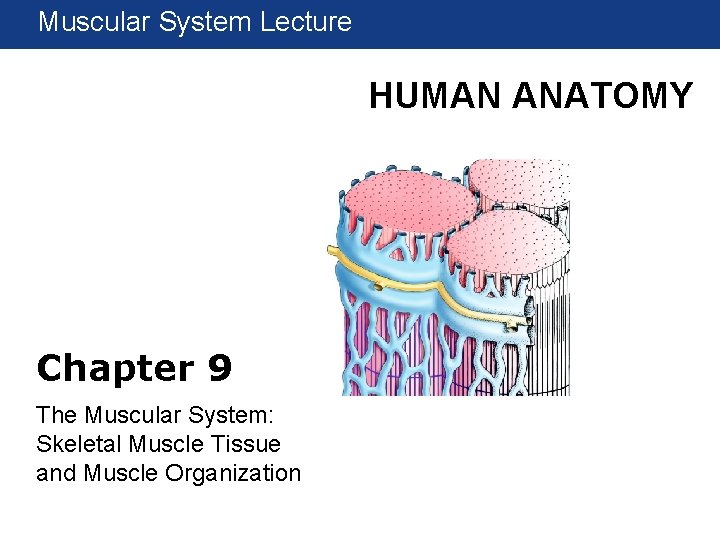 Muscular System Lecture

HUMAN ANATOMY

Chapter 9

The Muscular System: Skeletal Muscle Tissue and Muscle Organization